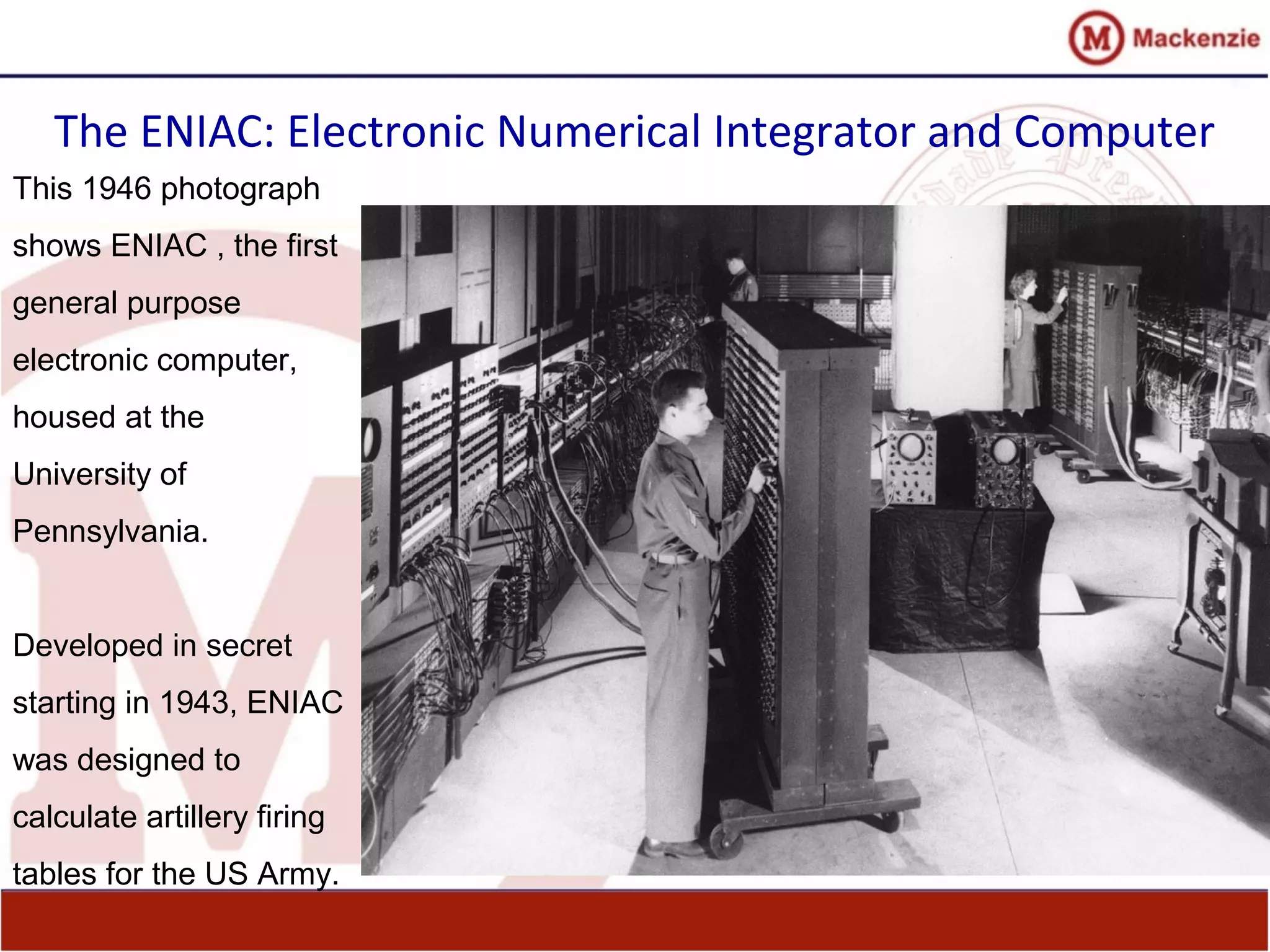 M Mackenzie

The ENIAC: Electronic Numerical Integrator and Computer

This 1946 photograph shows ENIAC , the first general purpose electronic computer, housed at the University of Pennsylvania.

Developed in secret starting in 1943, ENIAC was designed to calculate artillery firing tables for the US Army.